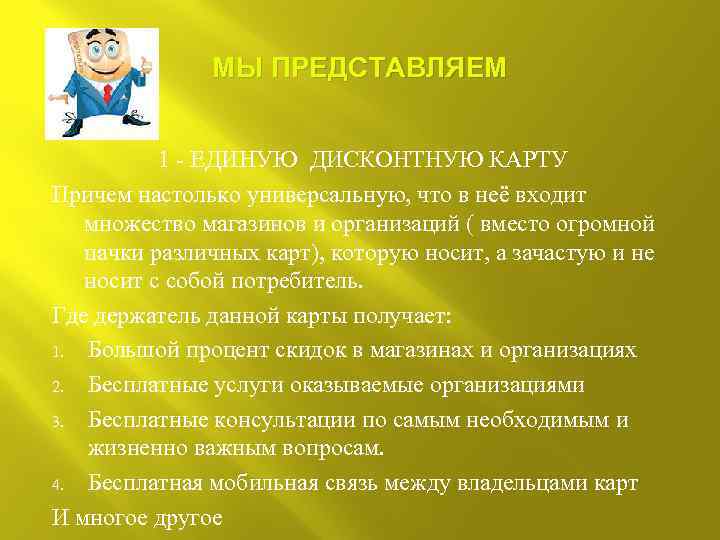 МЫ ПРЕДСТАВЛЯЕМ

1 - ЕДИНУЮ  ДИСКОНТНУЮ КАРТУ

Причем настолько универсальную, что в неё входит множество магазинов и организаций ( вместо огромной пачки различных карт), которую носит, а зачастую и не носит с собой потребитель.

Где держатель данной карты получает:

1. Большой процент скидок в магазинах и организациях
2. Бесплатные услуги оказываемые организациями
3. Бесплатные консультации по самым необходимым и жизненно важным вопросам.
4. Бесплатная мобильная связь между владельцами карт

И многое другое